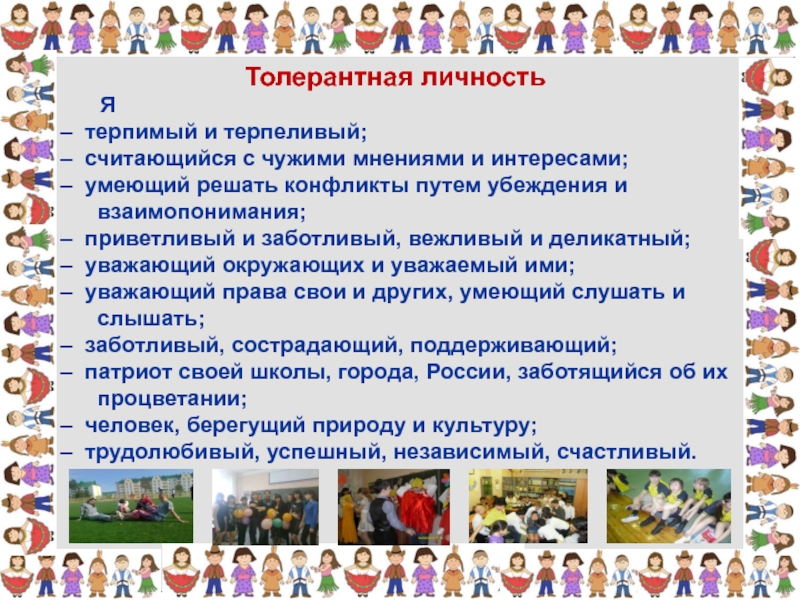 Толерантная личность

Я

– терпимый и терпеливый;
– считающийся с чужими мнениями и интересами;
– умеющий решать конфликты путем убеждения и взаимопонимания;
– приветливый и заботливый, вежливый и деликатный;
– уважающий окружающих и уважаемый ими;
– уважающий права свои и других, умеющий слушать и слышать;
– заботливый, сострадающий, поддерживающий;
– патриот своей школы, города, России, заботящийся об их процветании;
– человек, берегущий природу и культуру;
– трудолюбивый, успешный, независимый, счастливый.